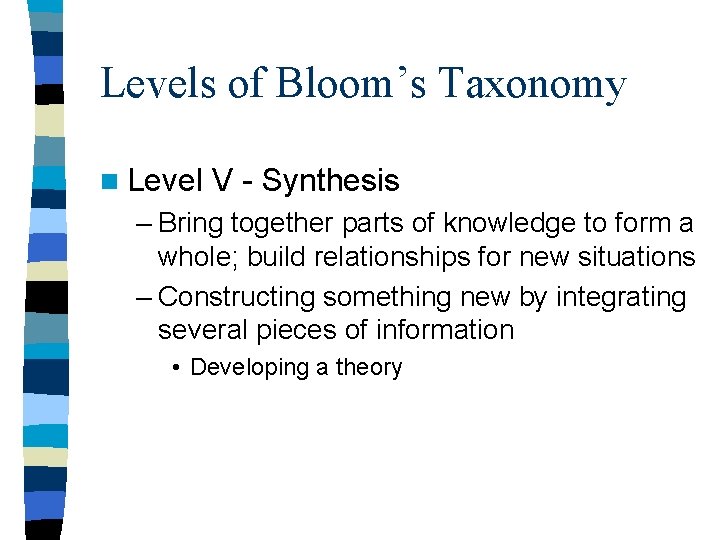 Levels of Bloom's Taxonomy

Level V - Synthesis

– Bring together parts of knowledge to form a whole; build relationships for new situations

– Constructing something new by integrating several pieces of information

• Developing a theory